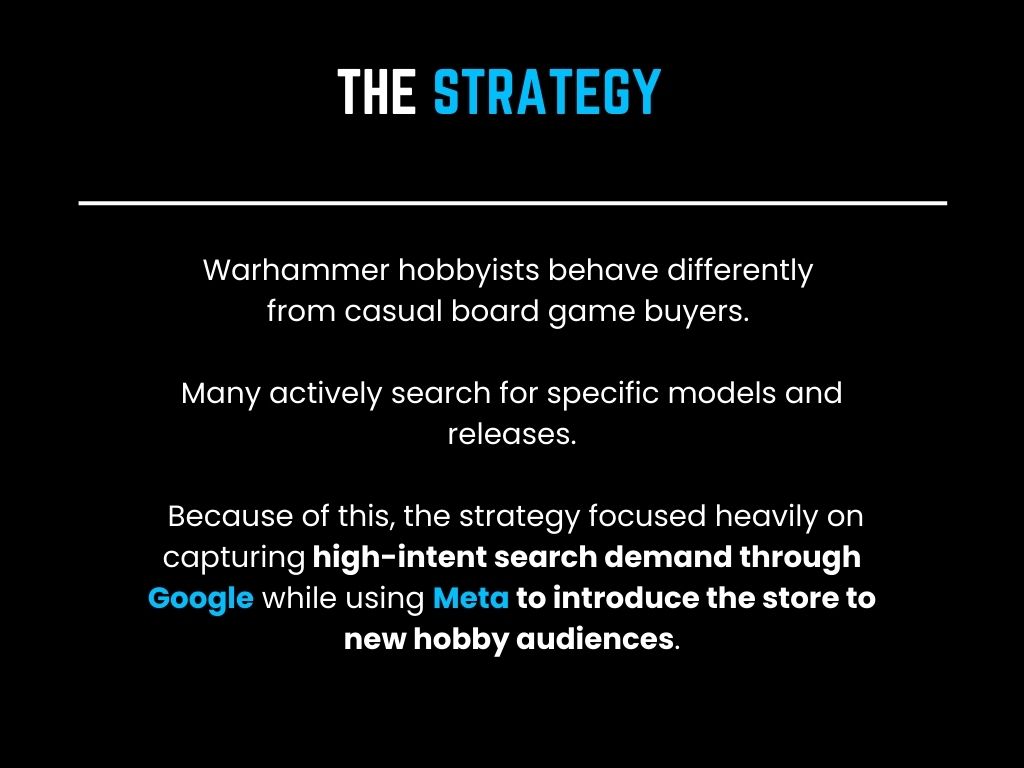 THE STRATEGY

Warhammer hobbyists behave differently from casual board game buyers.

Many actively search for specific models and releases.

Because of this, the strategy focused heavily on capturing high-intent search demand through Google while using Meta to introduce the store to new hobby audiences.